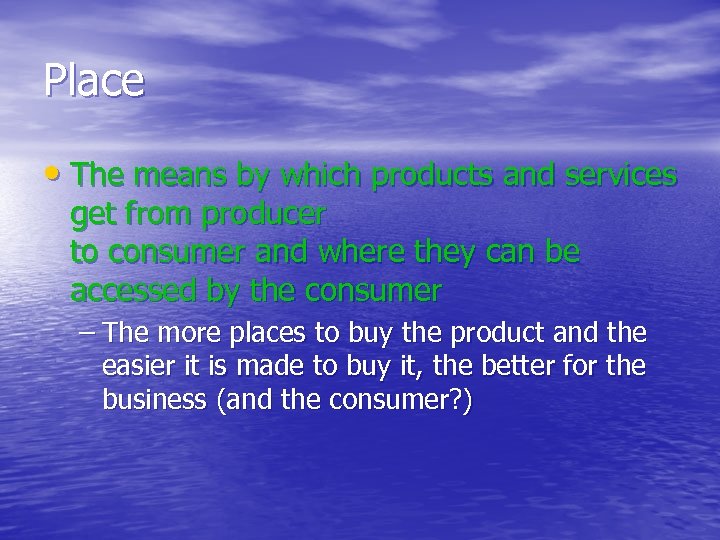 Place

• The means by which products and services get from producer
to consumer and where they can be accessed by the consumer

– The more places to buy the product and the easier it is made to buy it, the better for the business (and the consumer?)